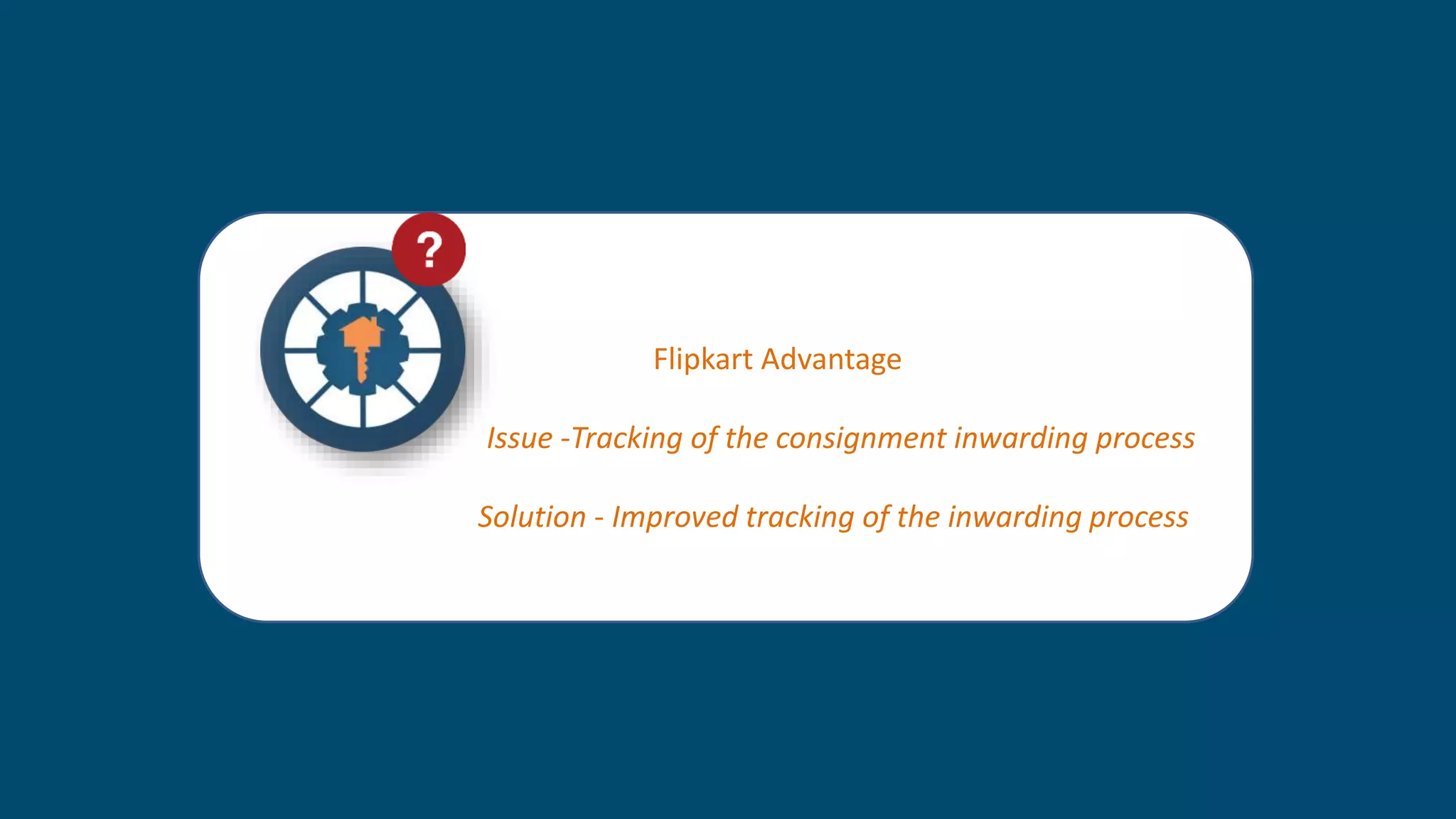 ?

Flipkart Advantage

Issue -Tracking of the consignment inwarding process

Solution - Improved tracking of the inwarding process